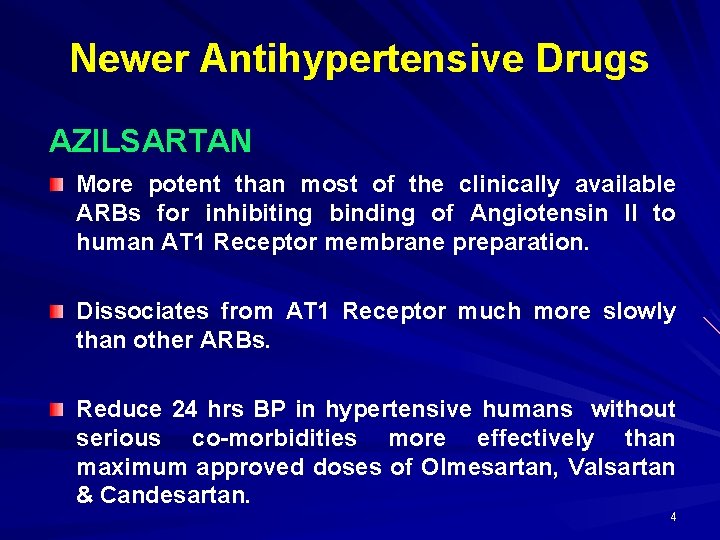 Newer Antihypertensive Drugs

AZILSARTAN

More potent than most of the clinically available ARBs for inhibiting binding of Angiotensin II to human AT1 Receptor membrane preparation.

Dissociates from AT1 Receptor much more slowly than other ARBs.

Reduce 24 hrs BP in hypertensive humans without serious co-morbidities more effectively than maximum approved doses of Olmesartan, Valsartan & Candesartan.

4